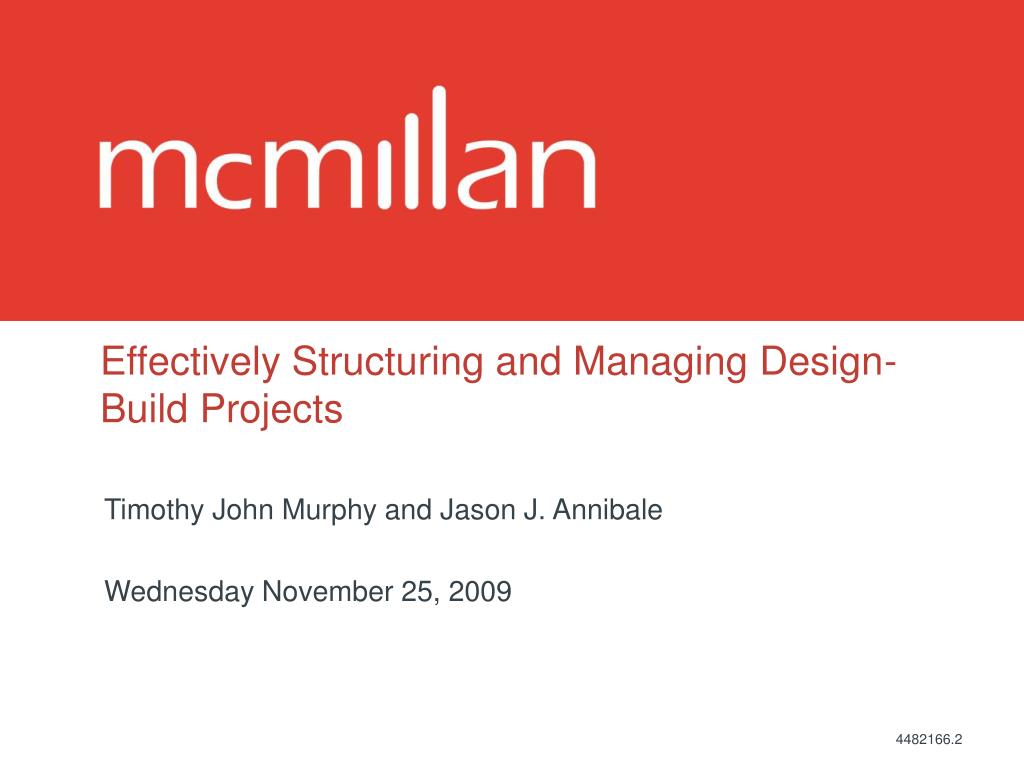 mcmillan

Effectively Structuring and Managing Design-Build Projects

Timothy John Murphy and Jason J. Annibale

Wednesday November 25, 2009

4482166.2